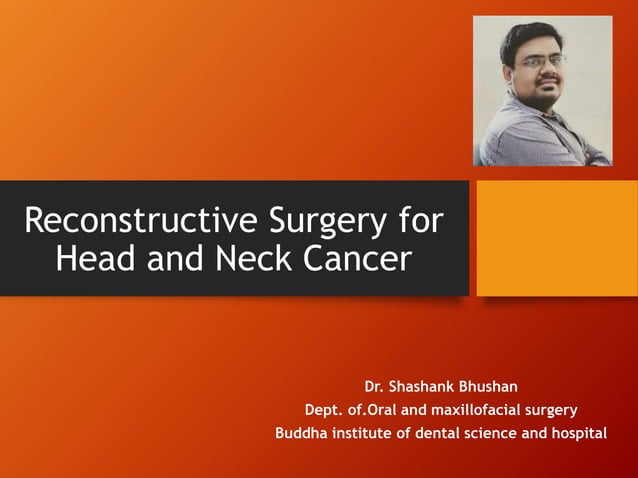 Reconstructive Surgery for Head and Neck Cancer

Dr. Shashank Bhushan
Dept. of.Oral and maxillofacial surgery
Buddha institute of dental science and hospital